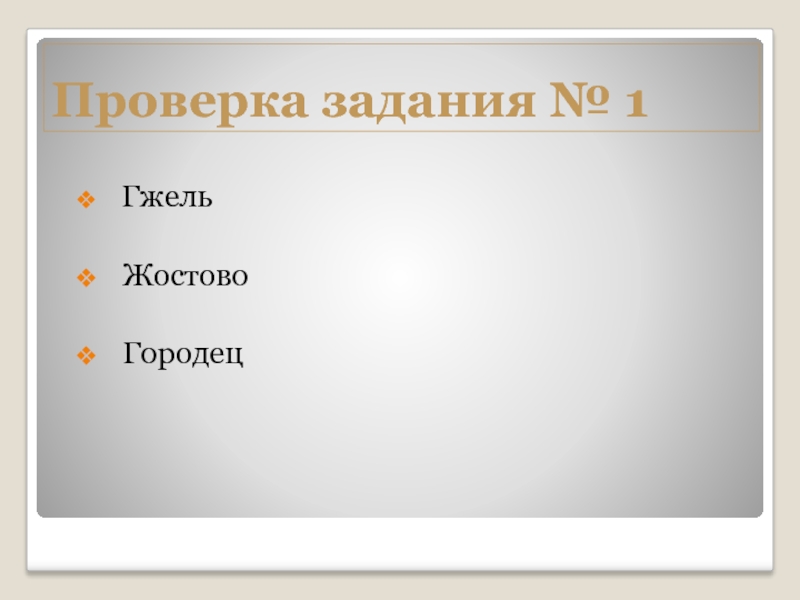 Проверка задания № 1

Гжель

Жостово

Городец